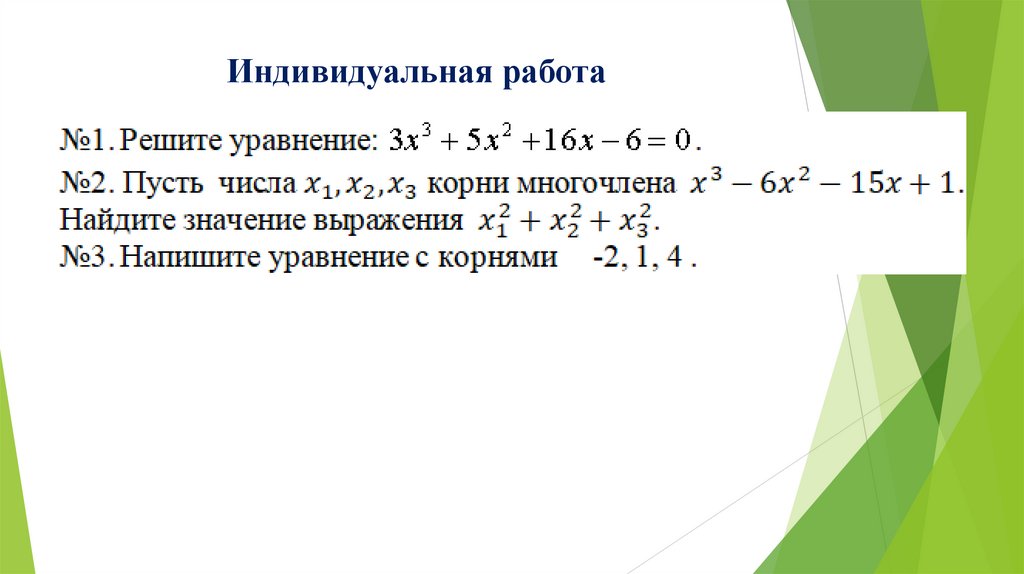 Индивидуальная работа

№1. Решите уравнение: $3x^3 + 5x^2 + 16x - 6 = 0$.
№2. Пусть числа $x_1, x_2, x_3$ корни многочлена $x^3 - 6x^2 - 15x + 1$.
Найдите значение выражения $x_1^2 + x_2^2 + x_3^2$.
№3. Напишите уравнение с корнями -2, 1, 4 .